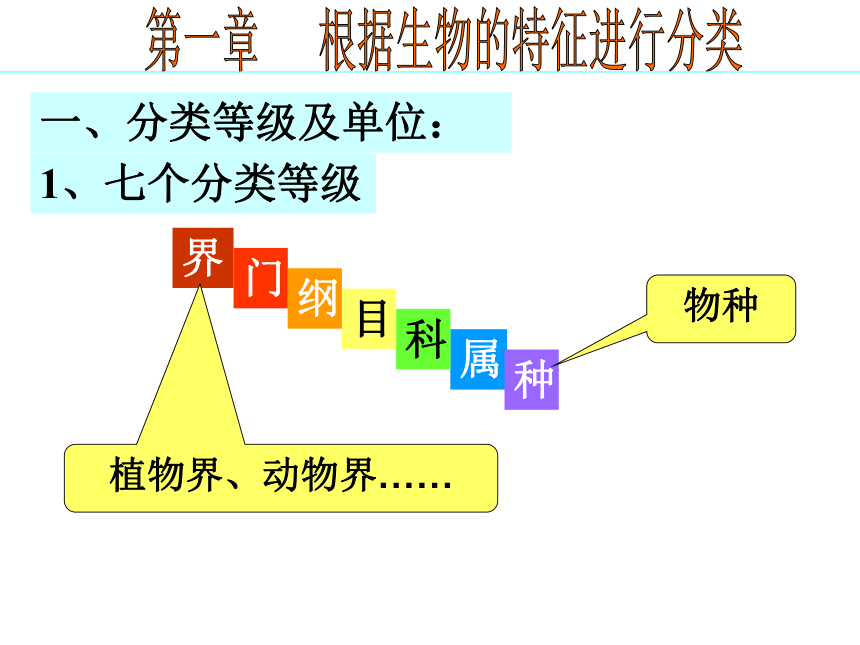 第一章 根据生物的特征进行分类

一、分类等级及单位：

1、七个分类等级

界

门

纲

目

科

属

种

物种

植物界、动物界……